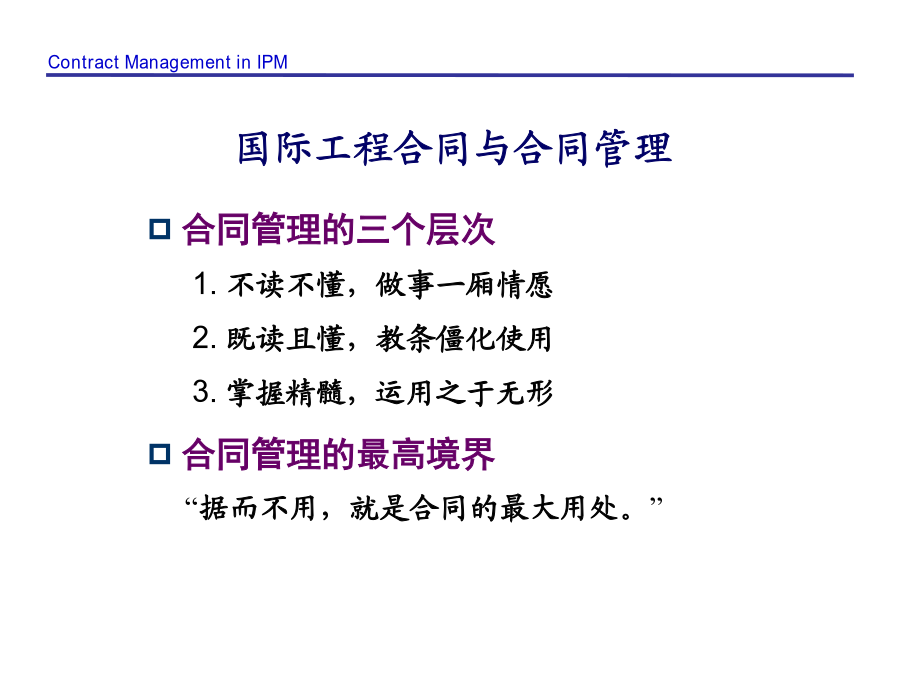 Contract Management in IPM

国际工程合同与合同管理

合同管理的三个层次

1. 不读不懂，做事一厢情愿

2. 既读且懂，教条僵化使用

3. 掌握精髓，运用之于无形

合同管理的最高境界

“据而不用，就是合同的最大用处。”